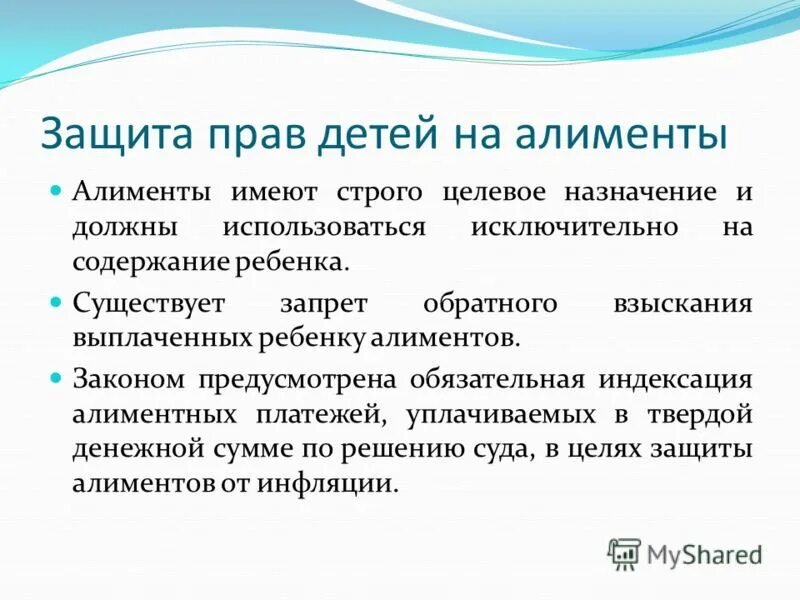 Защита прав детей на алименты

Алименты имеют строго целевое назначение и должны использоваться исключительно на содержание ребенка.

Существует запрет обратного взыскания выплаченных ребенку алиментов.

Законом предусмотрена обязательная индексация алиментных платежей, уплачиваемых в твердой денежной сумме по решению суда, в целях защиты алиментов от инфляции.

MyShared